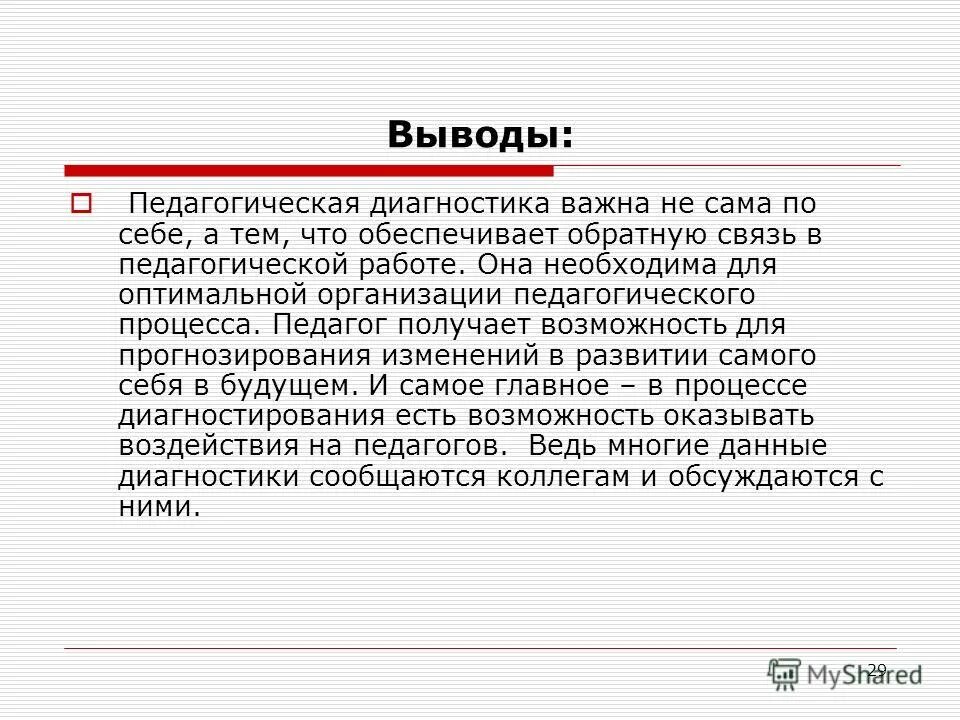 Выводы:

Педагогическая диагностика важна не сама по себе, а тем, что обеспечивает обратную связь в педагогической работе. Она необходима для оптимальной организации педагогического процесса. Педагог получает возможность для прогнозирования изменений в развитии самого себя в будущем. И самое главное – в процессе диагностирования есть возможность оказывать воздействия на педагогов. Ведь многие данные диагностики сообщаются коллегам и обсуждаются с ними.

29

MyShared